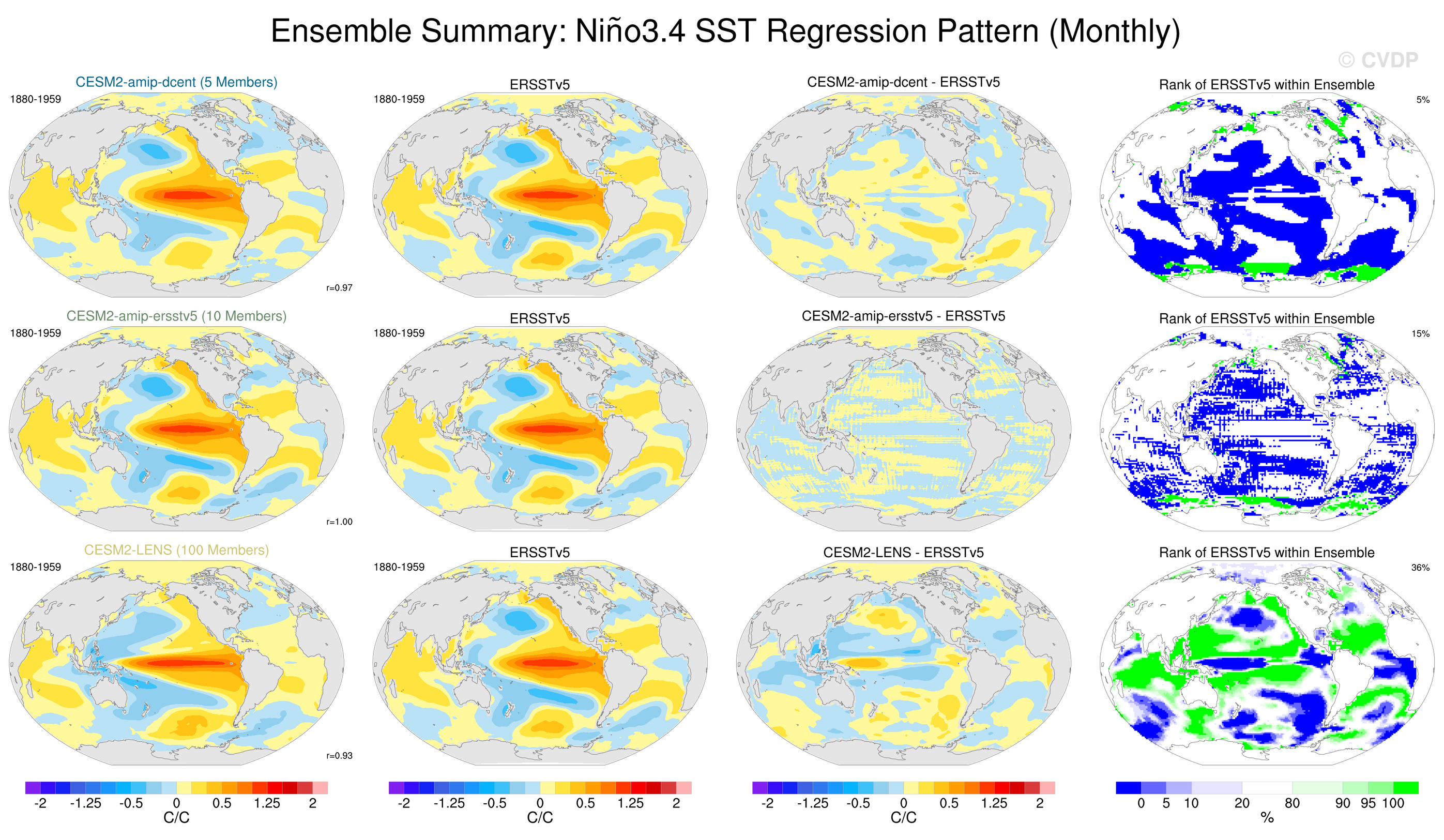 Ensemble Summary: Niño3.4 SST Regression Pattern (Monthly)

© CVDP

CESM2-amip-dcent (5 Members)
1880-1959
r=0.97

ERSSTv5
1880-1959

CESM2-amip-dcent - ERSSTv5

Rank of ERSSTv5 within Ensemble
5%

CESM2-amip-ersstv5 (10 Members)
1880-1959
r=1.00

ERSSTv5
1880-1959

CESM2-amip-ersstv5 - ERSSTv5

Rank of ERSSTv5 within Ensemble
15%

CESM2-LENS (100 Members)
1880-1959
r=0.93

ERSSTv5
1880-1959

CESM2-LENS - ERSSTv5

Rank of ERSSTv5 within Ensemble
36%

-2 -1.25 -0.5 0 0.5 1.25 2
C/C

-2 -1.25 -0.5 0 0.5 1.25 2
C/C

-2 -1.25 -0.5 0 0.5 1.25 2
C/C

0 5 10 20 80 90 95 100
%